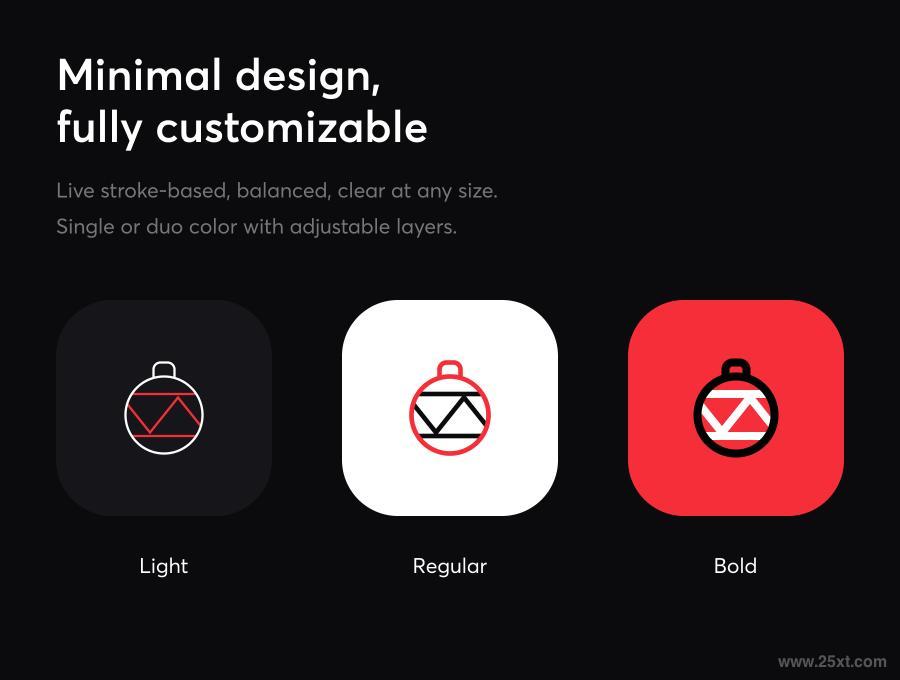 Minimal design, fully customizable

Live stroke-based, balanced, clear at any size. Single or duo color with adjustable layers.

Light

Regular

Bold

www.25xt.com